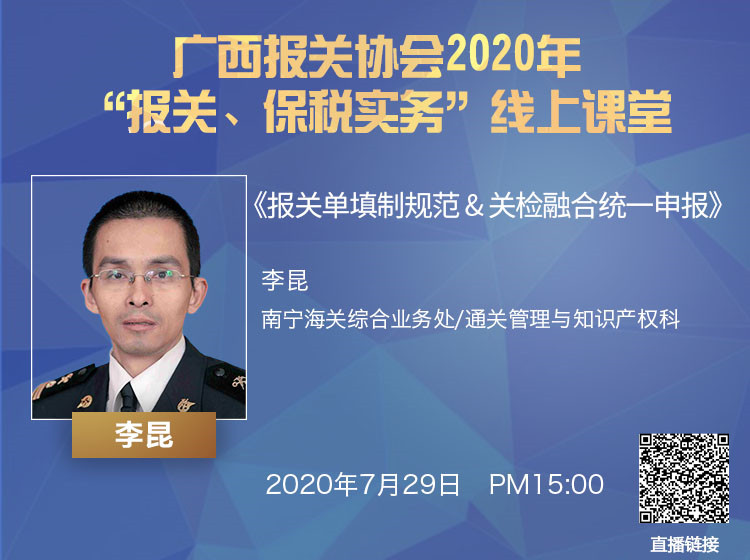 广西报关协会2020年
“报关、保税实务”线上课堂

《报关单填制规范＆关检融合统一申报》

李昆

南宁海关综合业务处/通关管理与知识产权科

李昆

2020年7月29日 PM15:00

直播链接